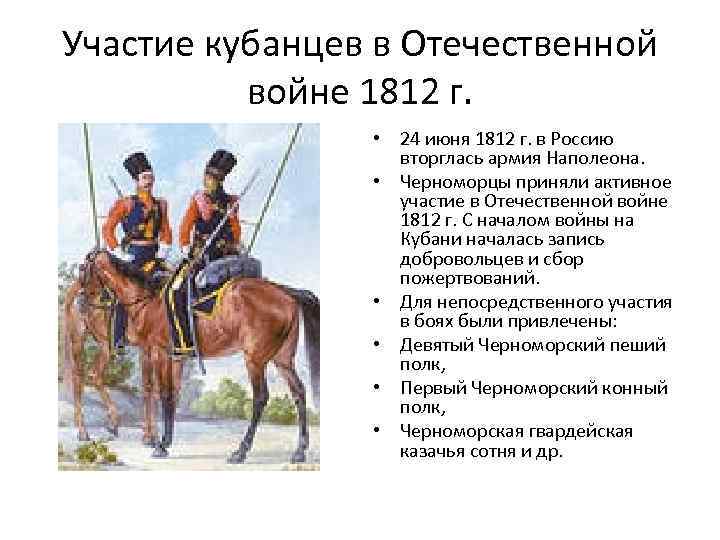 Участие кубанцев в Отечественной войне 1812 г.

• 24 июня 1812 г. в Россию вторглась армия Наполеона.
• Черноморцы приняли активное участие в Отечественной войне 1812 г. С началом войны на Кубани началась запись добровольцев и сбор пожертвований.
• Для непосредственного участия в боях были привлечены:
• Девятый Черноморский пеший полк,
• Первый Черноморский конный полк,
• Черноморская гвардейская казачья сотня и др.